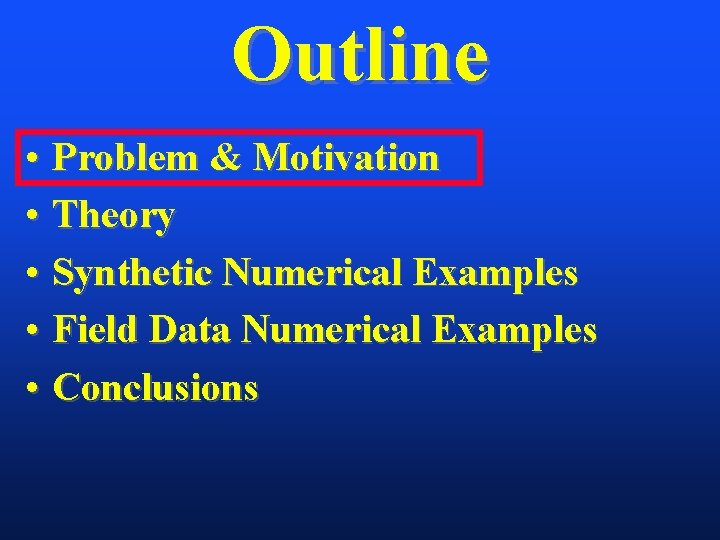 Outline

• Problem & Motivation
• Theory
• Synthetic Numerical Examples
• Field Data Numerical Examples
• Conclusions